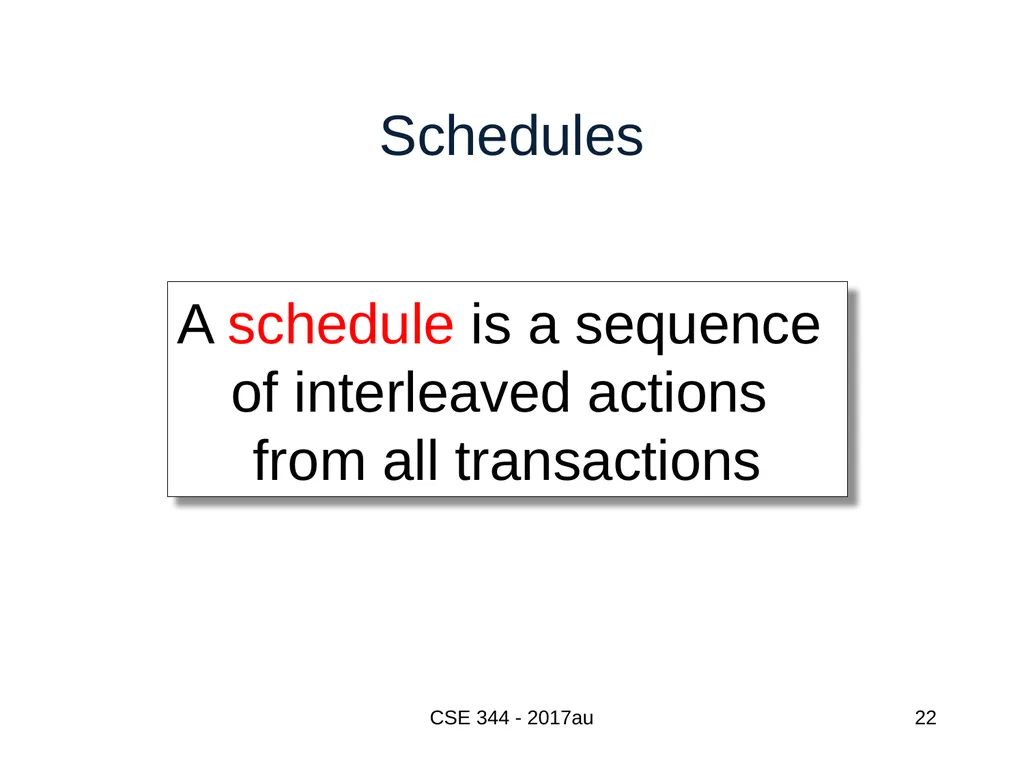 Schedules

A schedule is a sequence of interleaved actions from all transactions

CSE 344 - 2017au

22